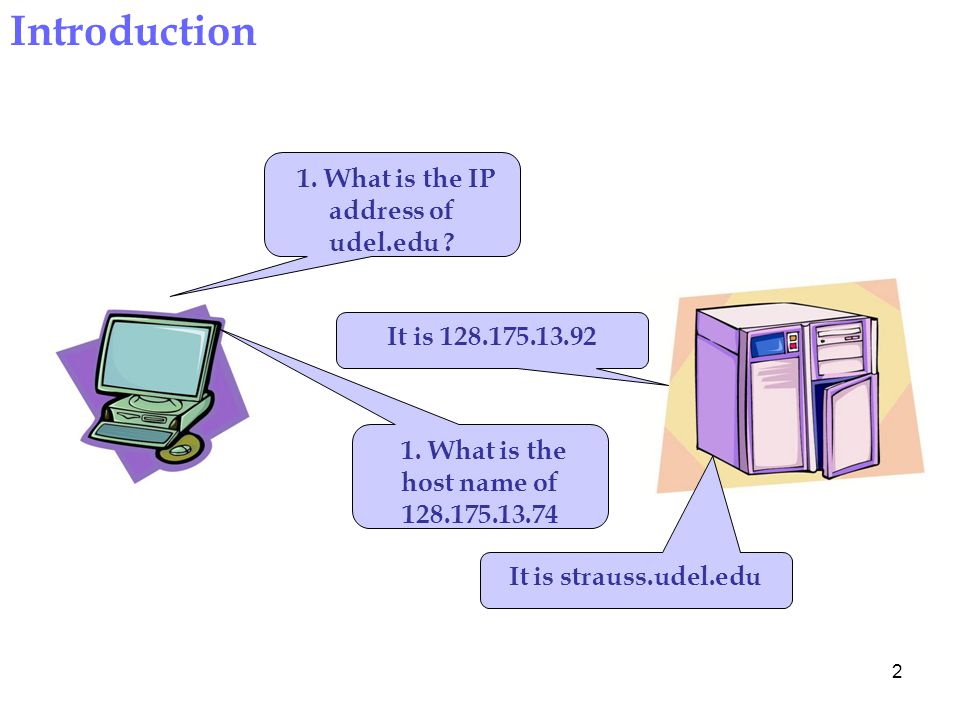 Introduction

1. What is the IP address of udel.edu ?

It is 128.175.13.92

1. What is the host name of 128.175.13.74

It is strauss.udel.edu

2